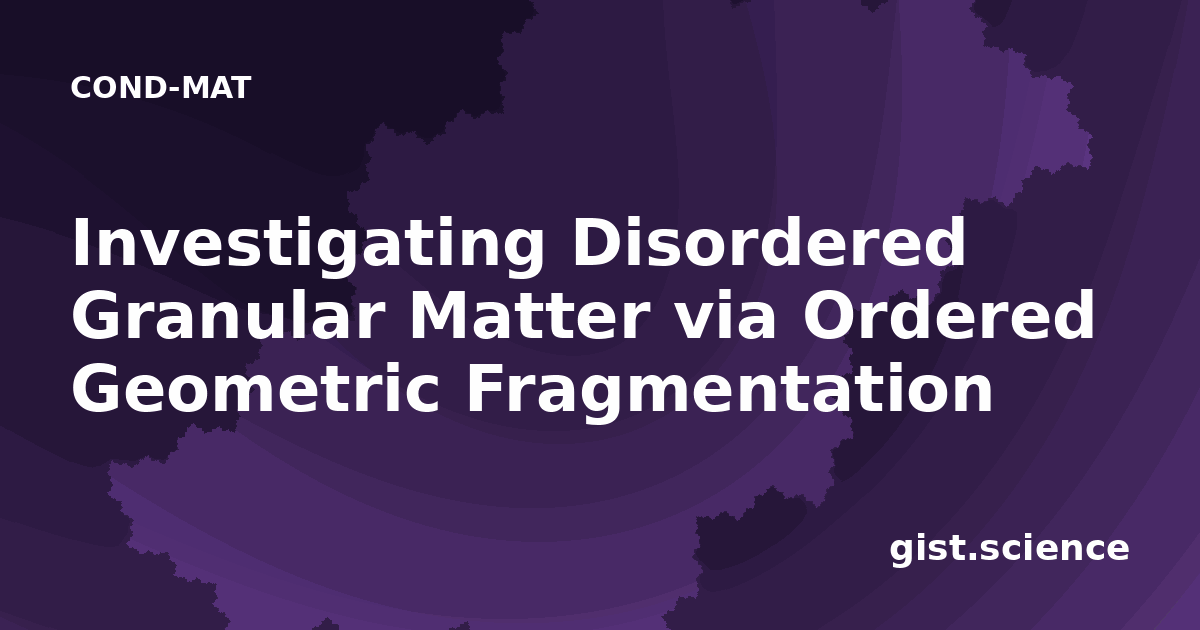 COND-MAT

Investigating Disordered Granular Matter via Ordered Geometric Fragmentation

gist.science